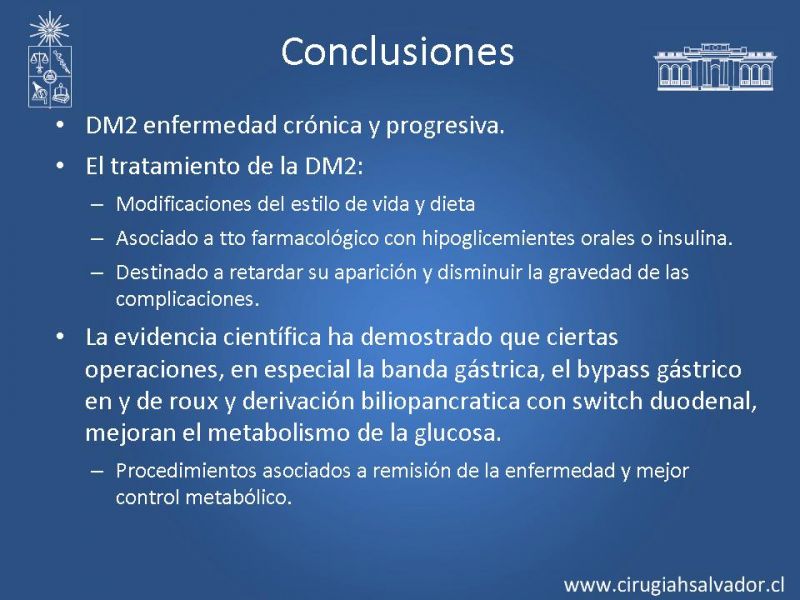 Conclusiones

• DM2 enfermedad crónica y progresiva.
• El tratamiento de la DM2:
– Modificaciones del estilo de vida y dieta
– Asociado a tto farmacológico con hipoglicemientes orales o insulina.
– Destinado a retardar su aparición y disminuir la gravedad de las complicaciones.
• La evidencia científica ha demostrado que ciertas operaciones, en especial la banda gástrica, el bypass gástrico en y de roux y derivación biliopancratica con switch duodenal, mejoran el metabolismo de la glucosa.
– Procedimientos asociados a remisión de la enfermedad y mejor control metabólico.

www.cirugiahsalvador.cl